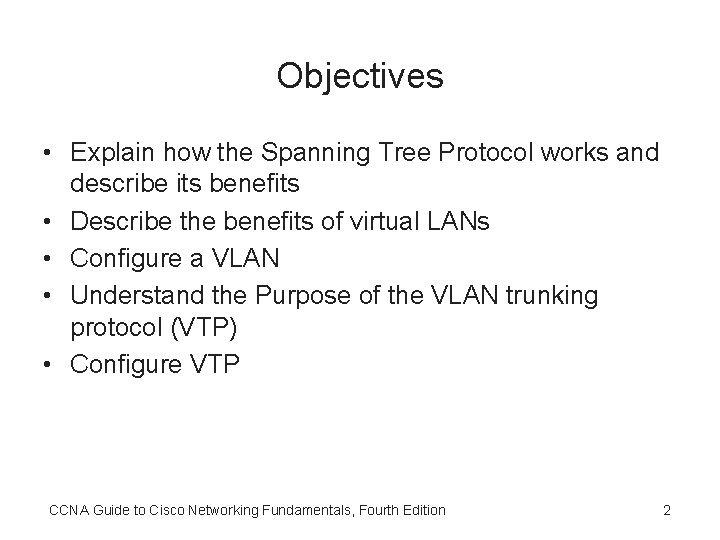 Objectives

• Explain how the Spanning Tree Protocol works and describe its benefits
• Describe the benefits of virtual LANs
• Configure a VLAN
• Understand the Purpose of the VLAN trunking protocol (VTP)
• Configure VTP

CCNA Guide to Cisco Networking Fundamentals, Fourth Edition

2